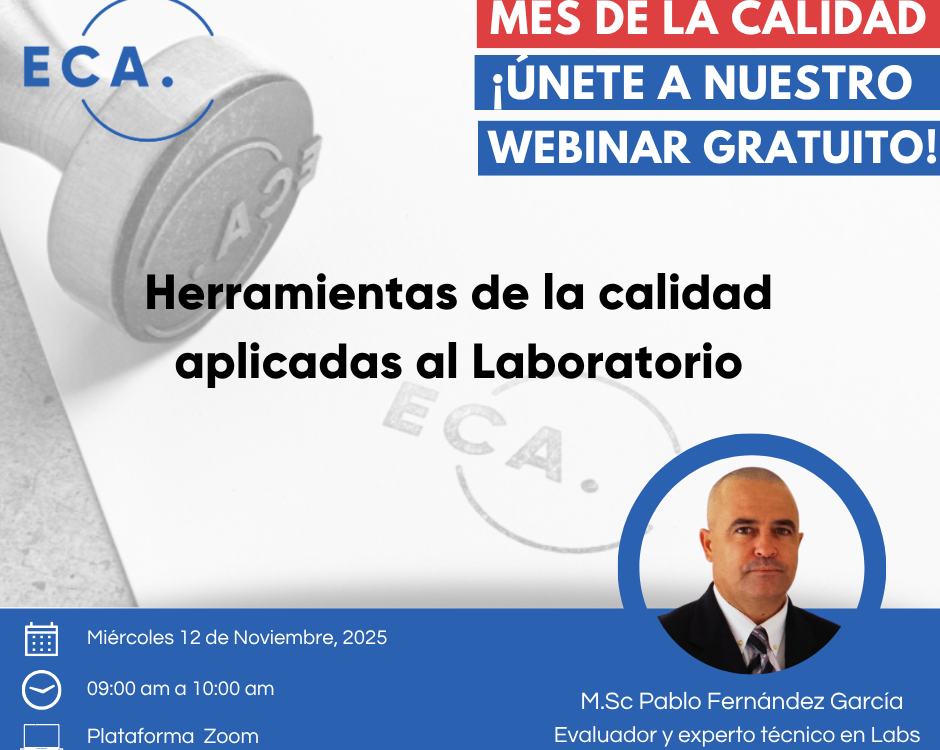 ECA.

MES DE LA CALIDAD
¡ÚNETE A NUESTRO
WEBINAR GRATUITO!

Herramientas de la calidad aplicadas al Laboratorio

ECA.

Miércoles 12 de Noviembre, 2025

09:00 am a 10:00 am

Plataforma Zoom

M.Sc Pablo Fernández García
Evaluador y experto técnico en Labs